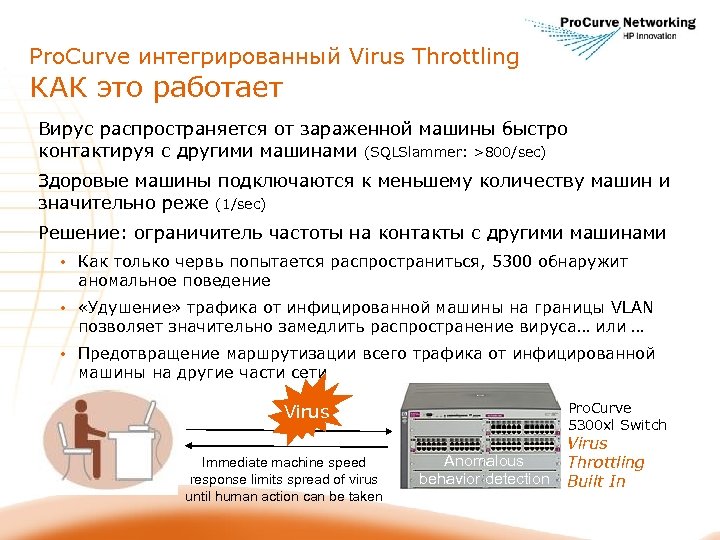 ProCurve Networking
HP Innovation

ProCurve интегрированный Virus Throttling
КАК это работает

Вирус распространяется от зараженной машины быстро контактируя с другими машинами (SQLSlammer: >800/sec)

Здоровые машины подключаются к меньшему количеству машин и значительно реже (1/sec)

Решение: ограничитель частоты на контакты с другими машинами

• Как только червь попытается распространиться, 5300 обнаружит аномальное поведение

• «Удушение» трафика от инфицированной машины на границы VLAN позволяет значительно замедлить распространение вируса… или …

• Предотвращение маршрутизации всего трафика от инфицированной машины на другие части сети

Virus

Immediate machine speed response limits spread of virus until human action can be taken

Anomalous behavior detection

ProCurve 5300xl Switch
Virus Throttling Built In